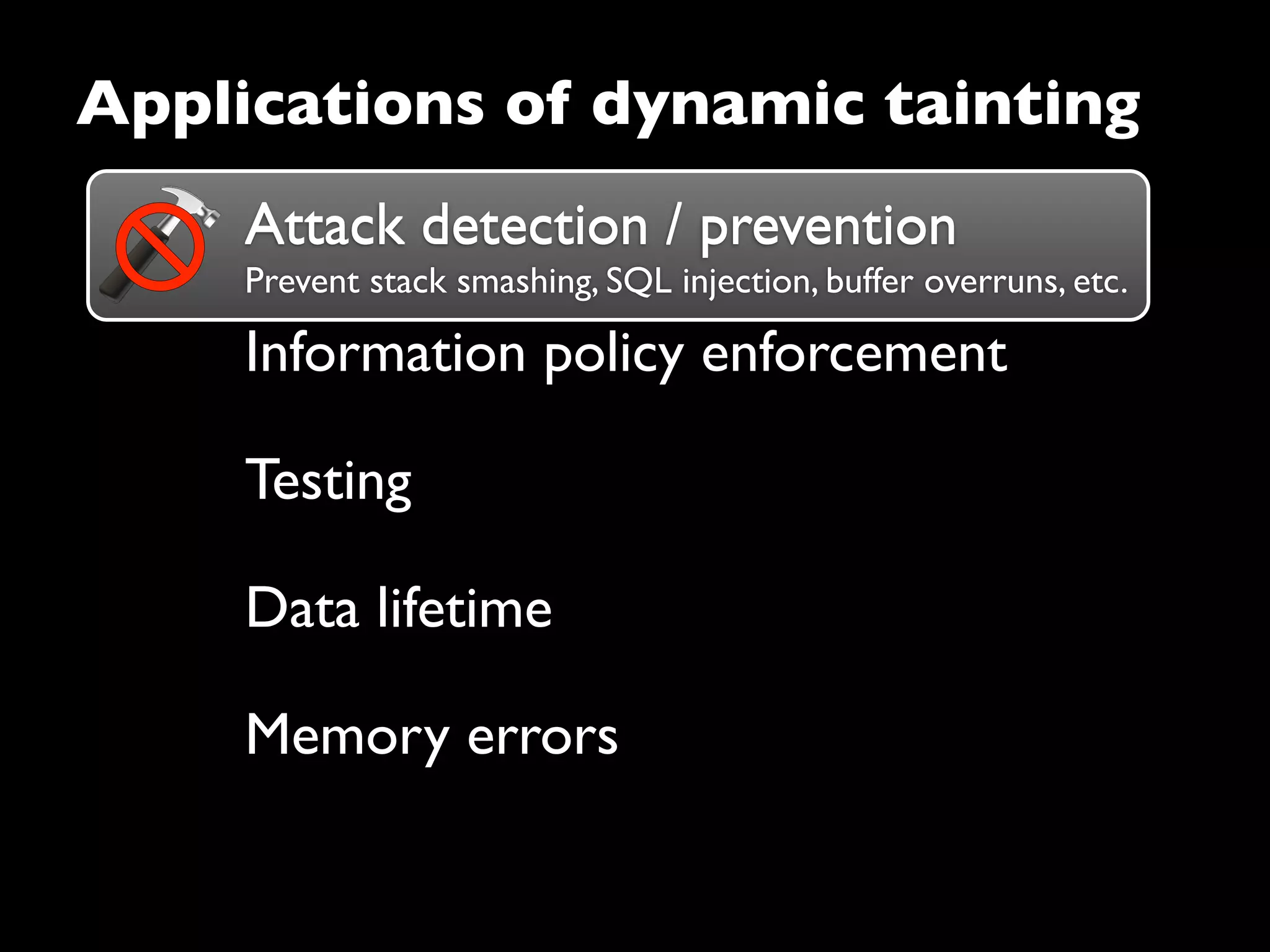 Applications of dynamic tainting

Attack detection / prevention
Prevent stack smashing, SQL injection, buffer overruns, etc.

Information policy enforcement

Testing

Data lifetime

Memory errors